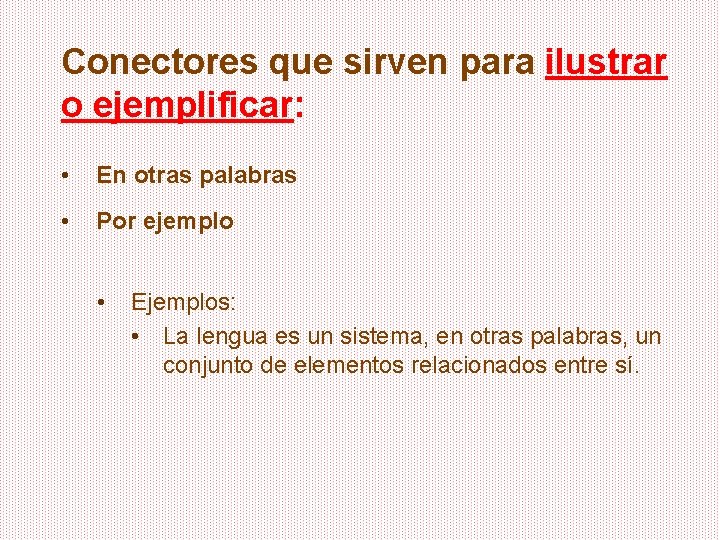 Conectores que sirven para ilustrar o ejemplificar:

• En otras palabras

• Por ejemplo

• Ejemplos:

• La lengua es un sistema, en otras palabras, un conjunto de elementos relacionados entre sí.